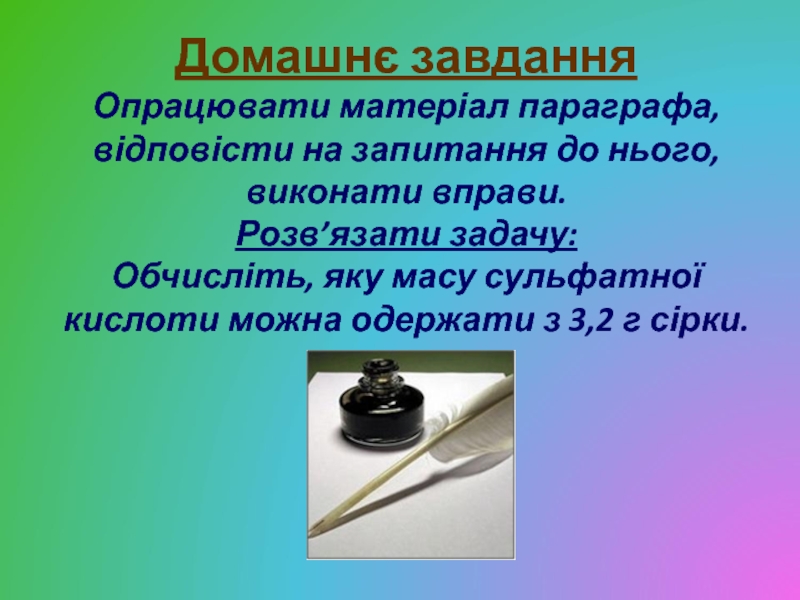 Домашнє завдання

Опрацювати матеріал параграфа, відповісти на запитання до нього, виконати вправи.

Розв’язати задачу:

Обчисліть, яку масу сульфатної кислоти можна одержати з 3,2 г сірки.